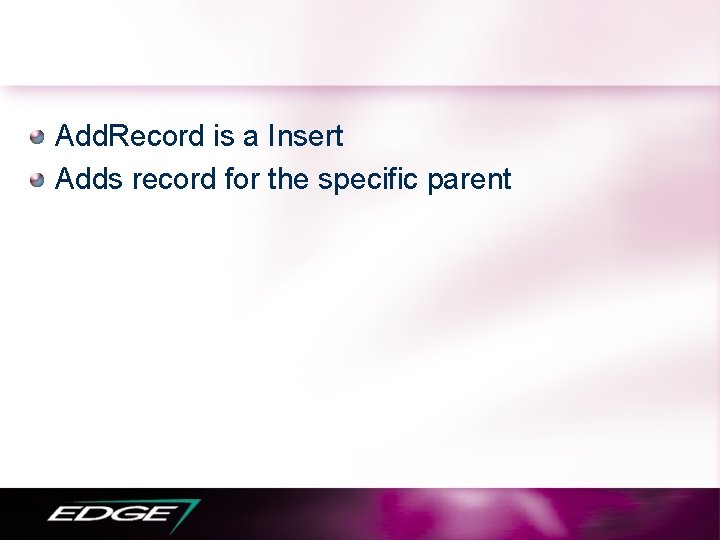 AddRecord is a Insert

Adds record for the specific parent

EDGE